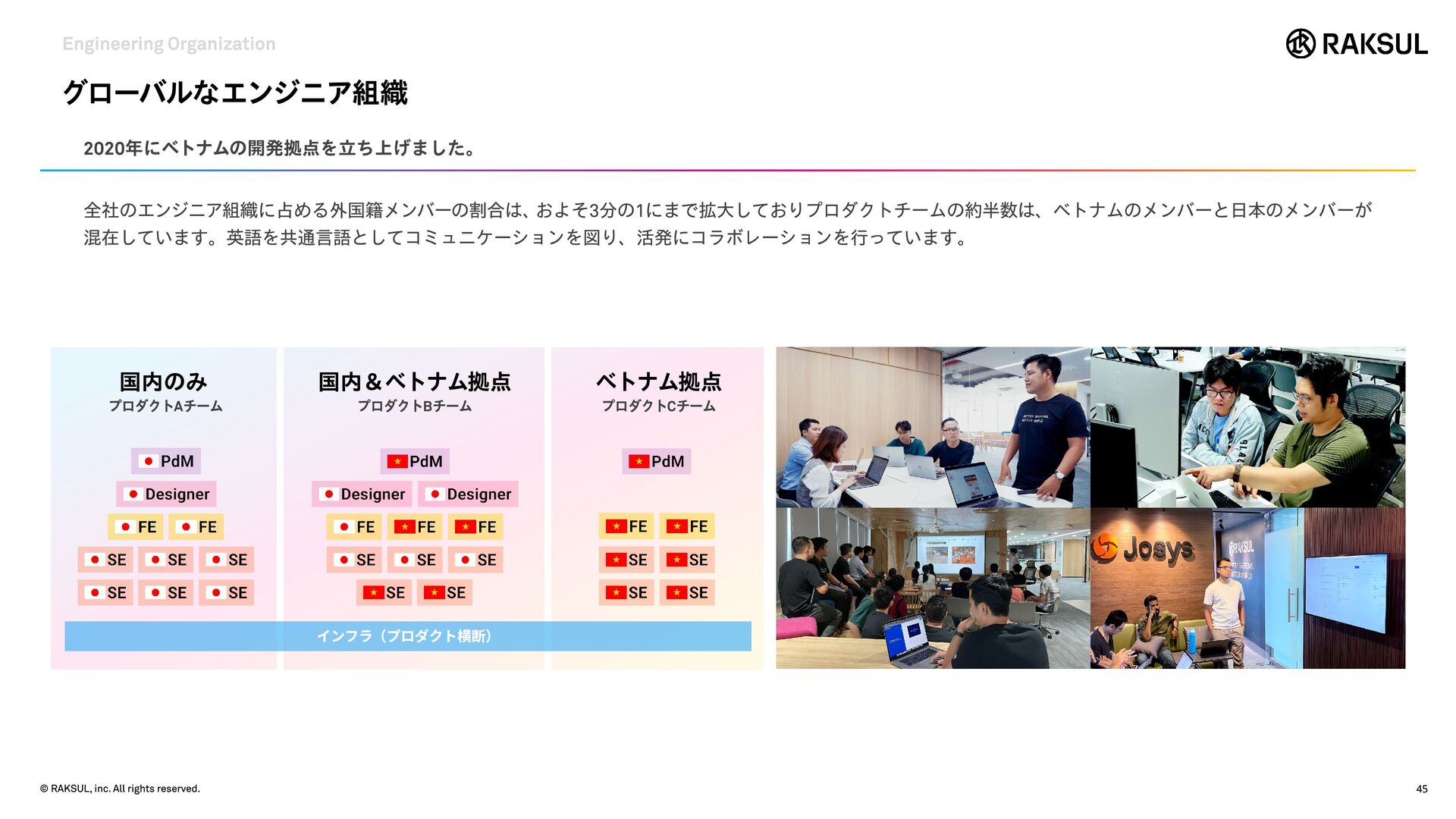 Engineering Organization

RAKSUL

グローバルなエンジニア組織

2020年にベトナムの開発拠点を立ち上げました。

全社のエンジニア組織に占める外国籍メンバーの割合は、およそ3分の1にまで拡大しておりプロダクトチームの約半数は、ベトナムのメンバーと日本のメンバーが混在しています。英語を共通言語としてコミュニケーションを図り、活発にコラボレーションを行っています。

国内のみ
プロダクトAチーム

PdM
Designer
FE FE
SE SE SE
SE SE SE

国内＆ベトナム拠点
プロダクトBチーム

PdM
Designer Designer
FE FE FE
SE SE SE
SE SE

ベトナム拠点
プロダクトCチーム

PdM
FE FE
SE SE
SE SE

インフラ（プロダクト横断）

Josys

RAKSUL

© RAKSUL, inc. All rights reserved.

45